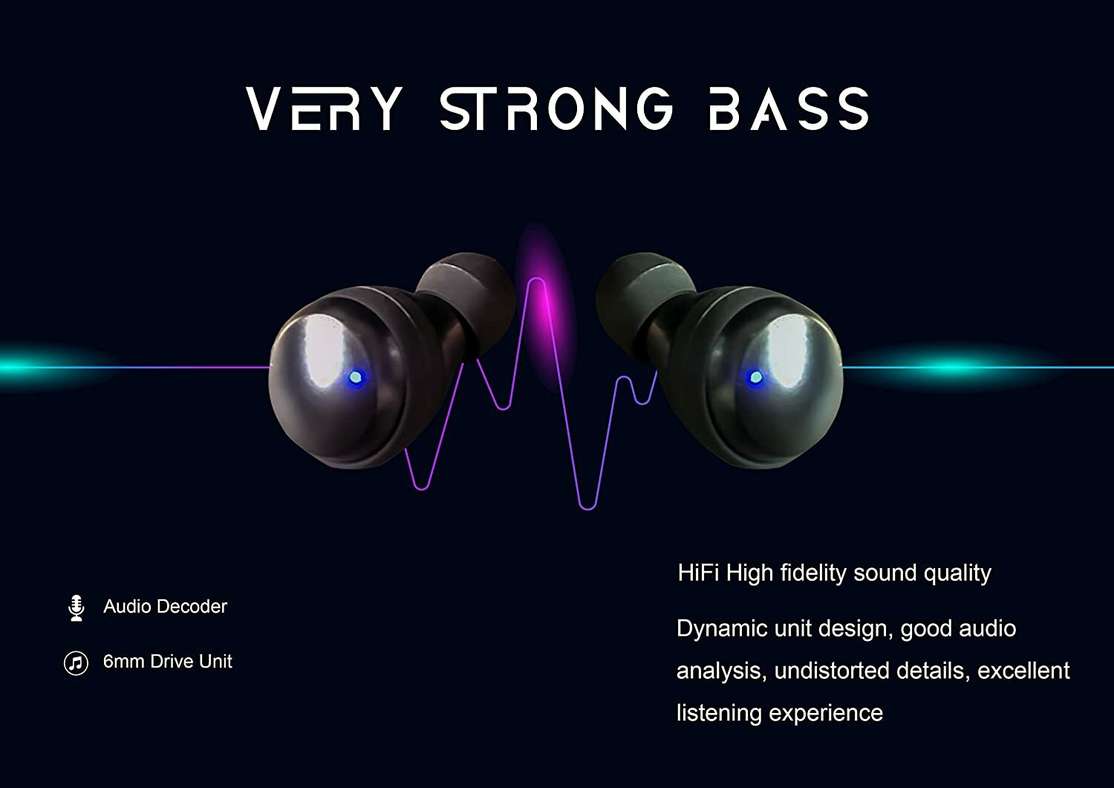 VERY STRONG BASS

Audio Decoder

6mm Drive Unit

HiFi High fidelity sound quality

Dynamic unit design, good audio analysis, undistorted details, excellent listening experience